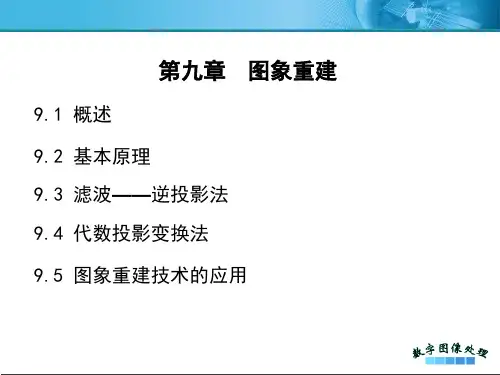 第九章　图象重建

9.1 概述

9.2 基本原理

9.3 滤波——逆投影法

9.4 代数投影变换法

9.5 图象重建技术的应用

数字图像处理